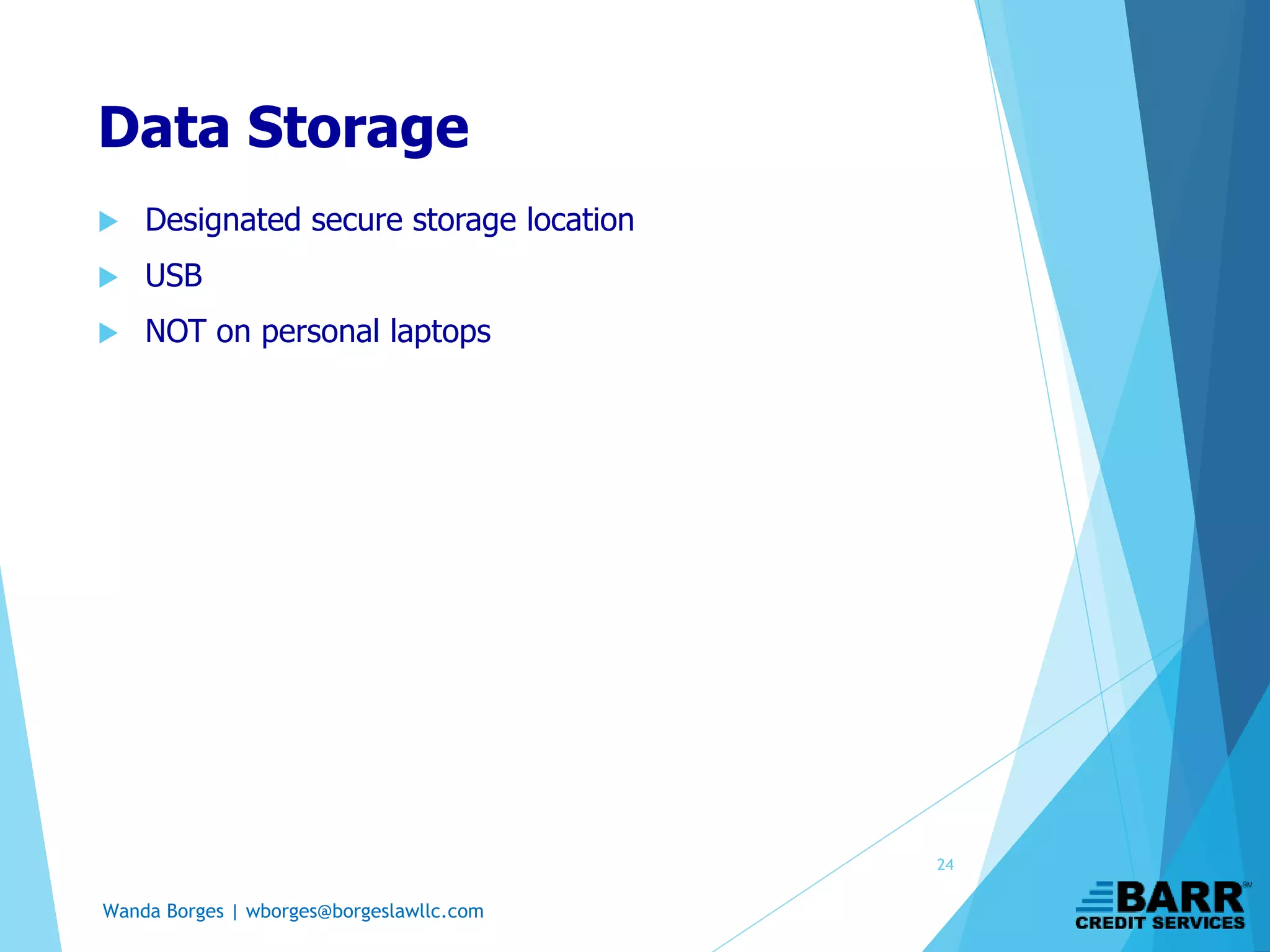 Data Storage

Designated secure storage location

USB

NOT on personal laptops

24

Wanda Borges | wborges@borgeslawllc.com

BARR
CREDIT SERVICES